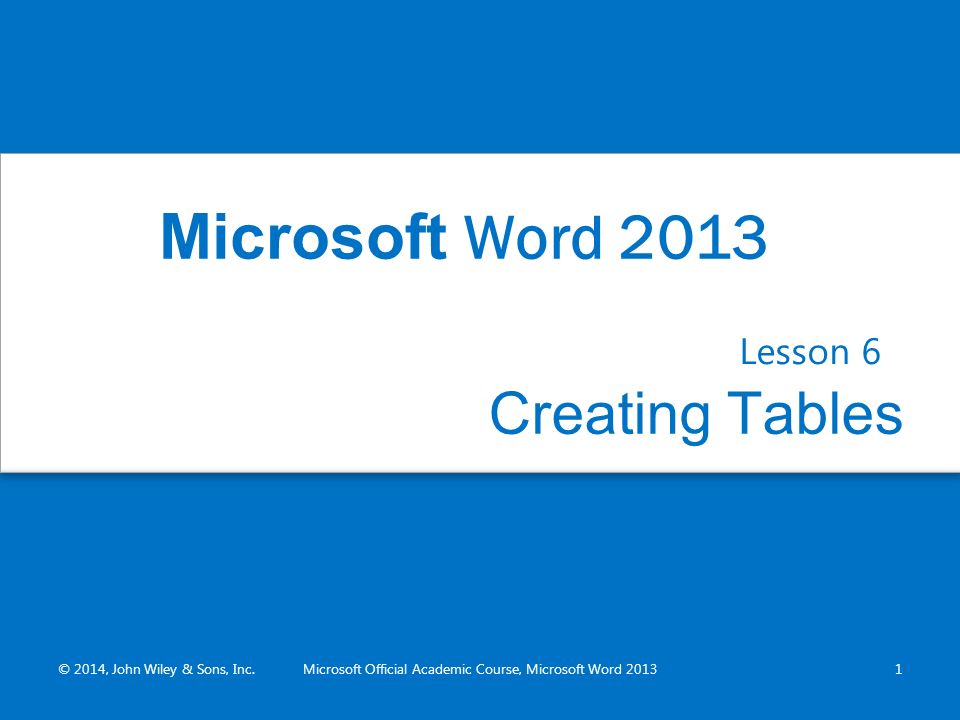 Microsoft Word 2013

Lesson 6

Creating Tables

© 2014, John Wiley & Sons, Inc. Microsoft Official Academic Course, Microsoft Word 2013 1